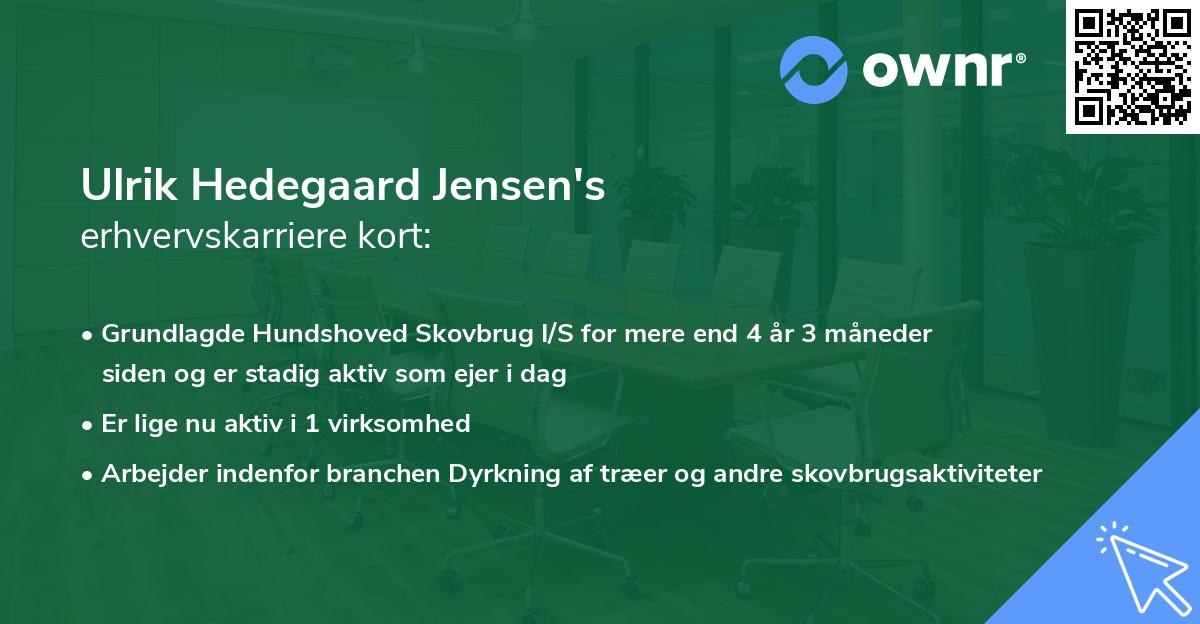 ownr®

Ulrik Hedegaard Jensen's
erhvervskarriere kort:

• Grundlagde Hundshoved Skovbrug I/S for mere end 4 år 3 måneder siden og er stadig aktiv som ejer i dag
• Er lige nu aktiv i 1 virksomhed
• Arbejder indenfor branchen Dyrkning af træer og andre skovbrugsaktiviteter